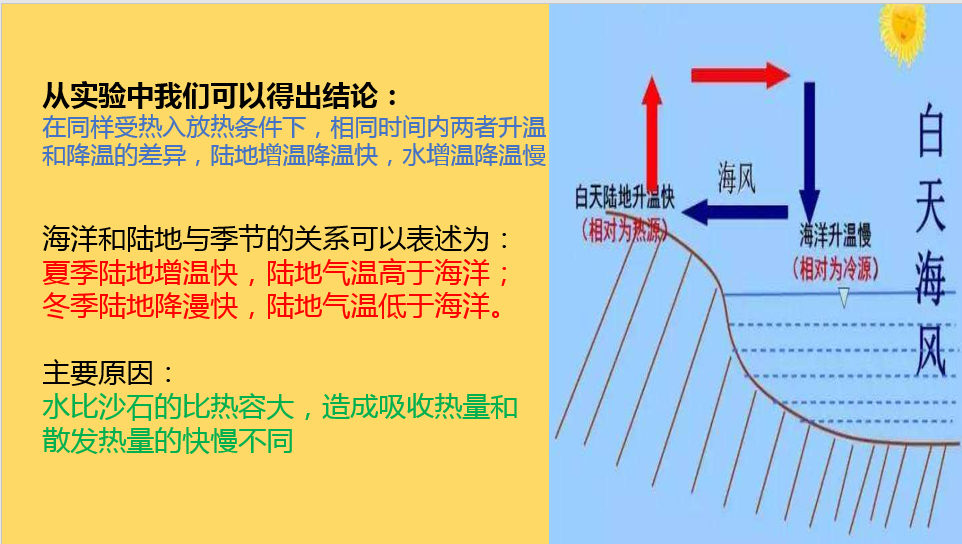 从实验中我们可以得出结论：
在同样受热入放热条件下，相同时间内两者升温和降温的差异，陆地增温降温快，水增温降温慢

海洋和陆地与季节的关系可以表述为：
夏季陆地增温快，陆地气温高于海洋；
冬季陆地降漫快，陆地气温低于海洋。

主要原因：
水比沙石的比热容大，造成吸收热量和散发热量的快慢不同

海风
白天陆地升温快
（相对为热源）
海洋升温慢
（相对为冷源）
白天海风